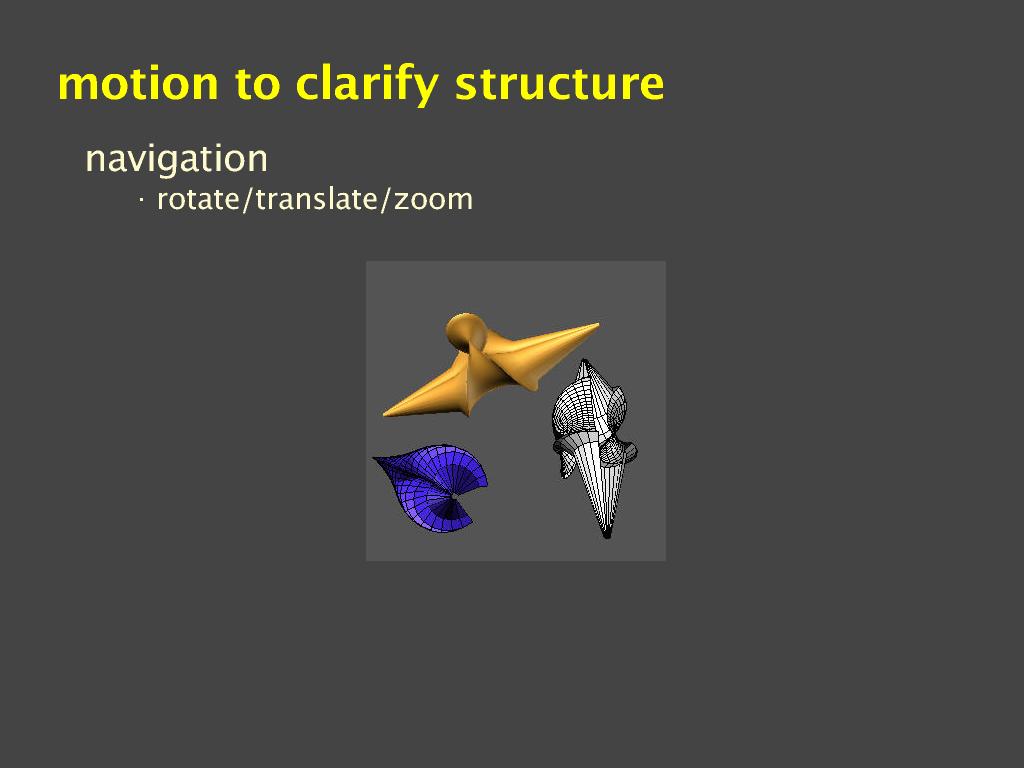 motion to clarify structure

navigation

· rotate/translate/zoom